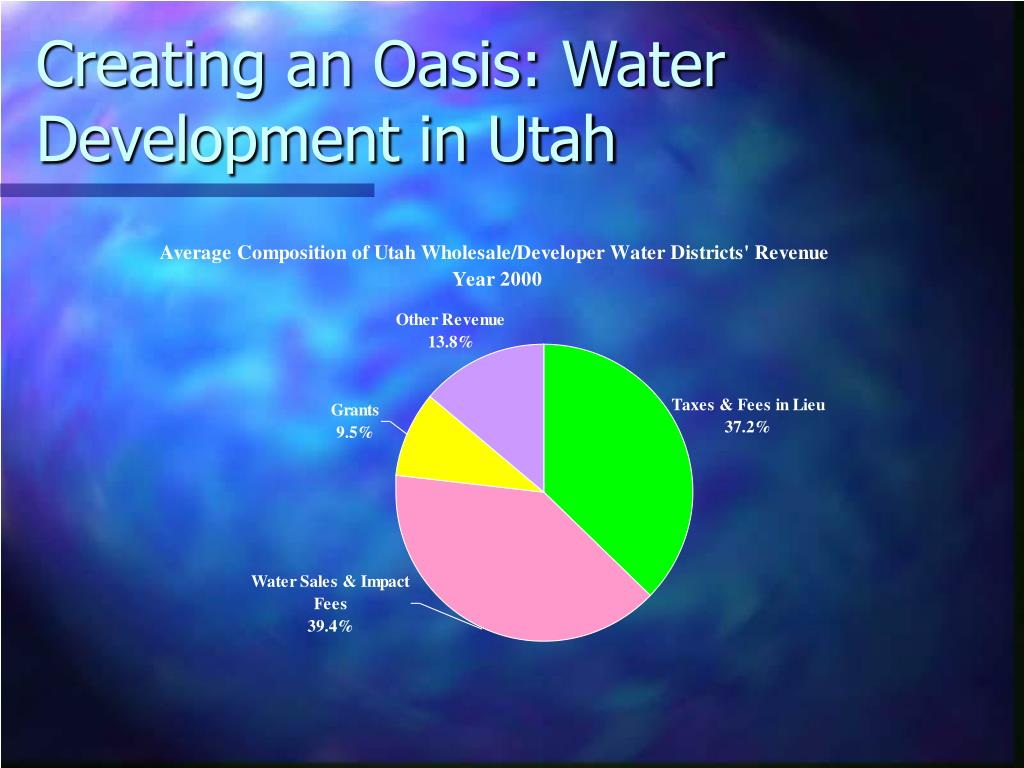 Creating an Oasis: Water Development in Utah

Average Composition of Utah Wholesale/Developer Water Districts' Revenue
Year 2000

Other Revenue
13.8%

Taxes & Fees in Lieu
37.2%

Grants
9.5%

Water Sales & Impact Fees
39.4%